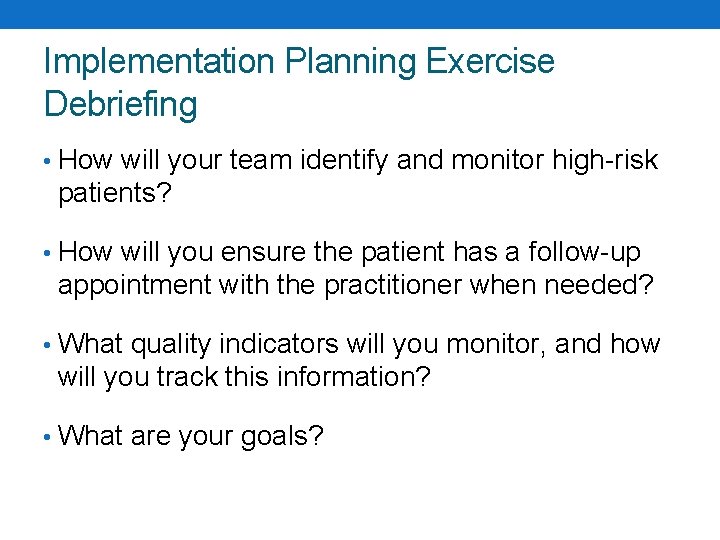 Implementation Planning Exercise Debriefing

• How will your team identify and monitor high-risk patients?

• How will you ensure the patient has a follow-up appointment with the practitioner when needed?

• What quality indicators will you monitor, and how will you track this information?

• What are your goals?